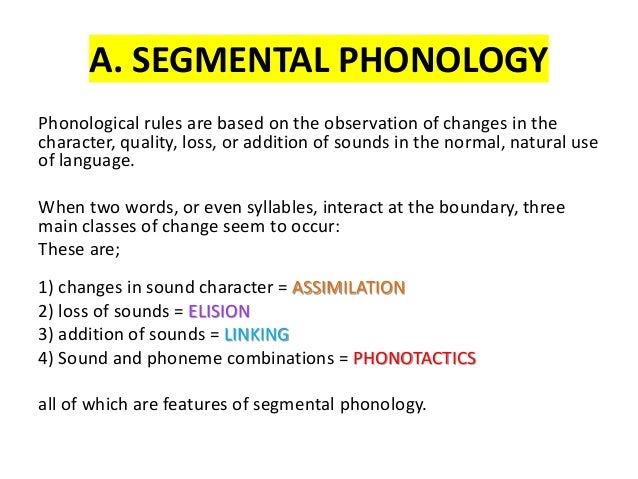 A. SEGMENTAL PHONOLOGY

Phonological rules are based on the observation of changes in the character, quality, loss, or addition of sounds in the normal, natural use of language.

When two words, or even syllables, interact at the boundary, three main classes of change seem to occur:
These are;

1) changes in sound character = ASSIMILATION
2) loss of sounds = ELISION
3) addition of sounds = LINKING
4) Sound and phoneme combinations = PHONOTACTICS

all of which are features of segmental phonology.